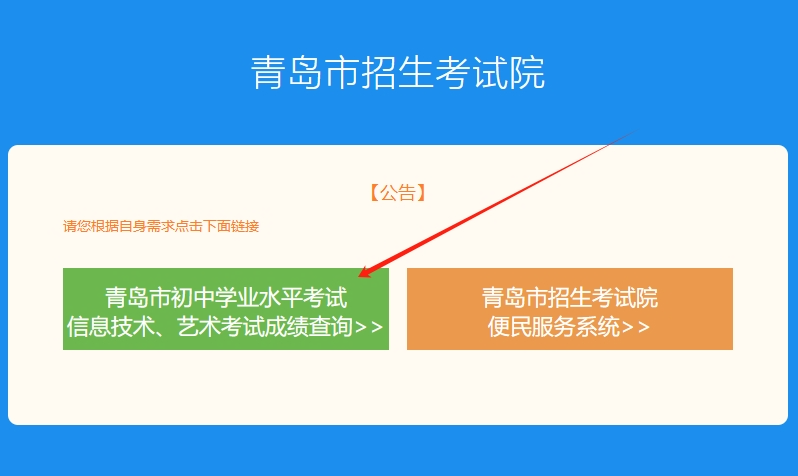 青岛市招生考试院

【公告】

请您根据自身需求点击下面链接

青岛市初中学业水平考试
信息技术、艺术考试成绩查询>>

青岛市招生考试院
便民服务系统>>